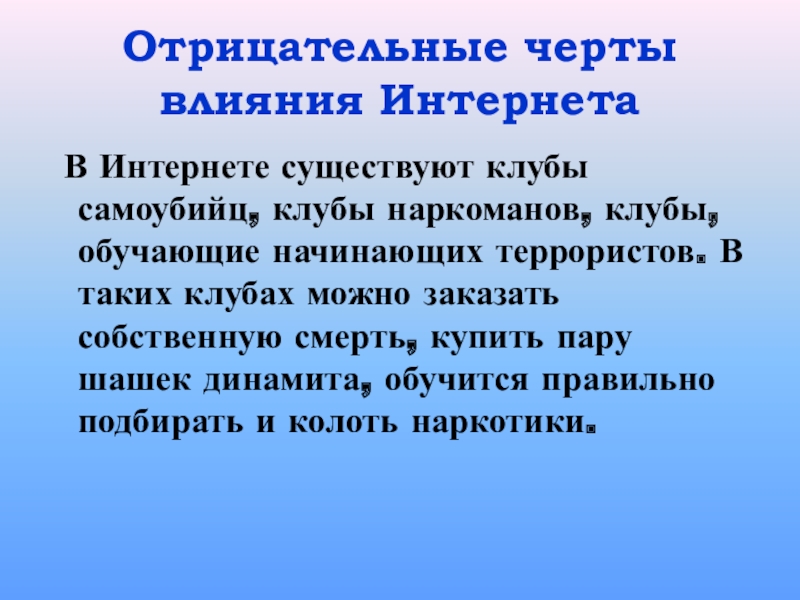 Отрицательные черты влияния Интернета

В Интернете существуют клубы самоубийц, клубы наркоманов, клубы, обучающие начинающих террористов. В таких клубах можно заказать собственную смерть, купить пару шашек динамита, обучится правильно подбирать и колоть наркотики.